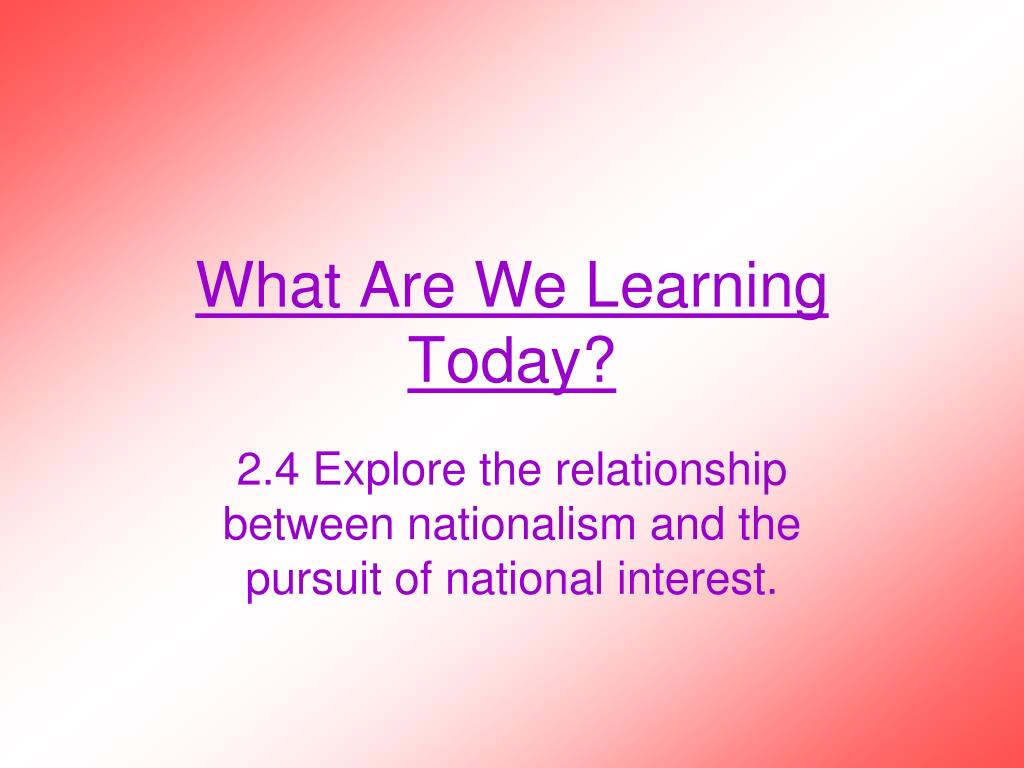 What Are We Learning Today?

2.4 Explore the relationship between nationalism and the pursuit of national interest.